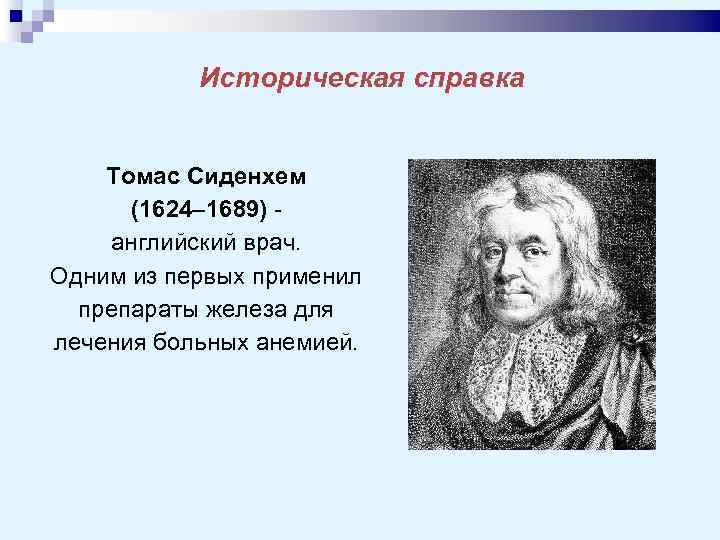 Историческая справка

Томас Сиденхем (1624–1689) - английский врач. Одним из первых применил препараты железа для лечения больных анемией.